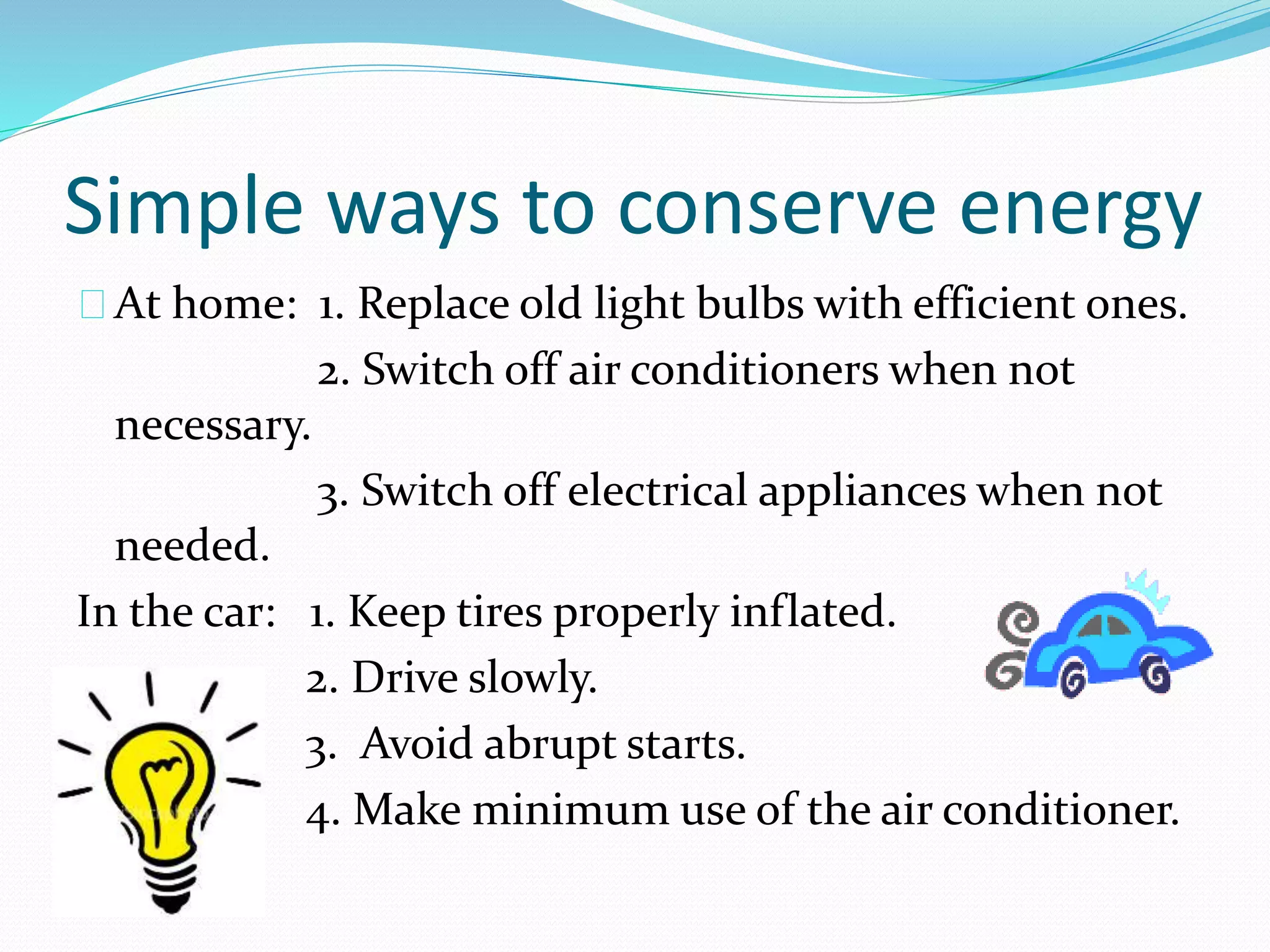 Simple ways to conserve energy

At home: 1. Replace old light bulbs with efficient ones.
2. Switch off air conditioners when not necessary.
3. Switch off electrical appliances when not needed.

In the car: 1. Keep tires properly inflated.
2. Drive slowly.
3. Avoid abrupt starts.
4. Make minimum use of the air conditioner.